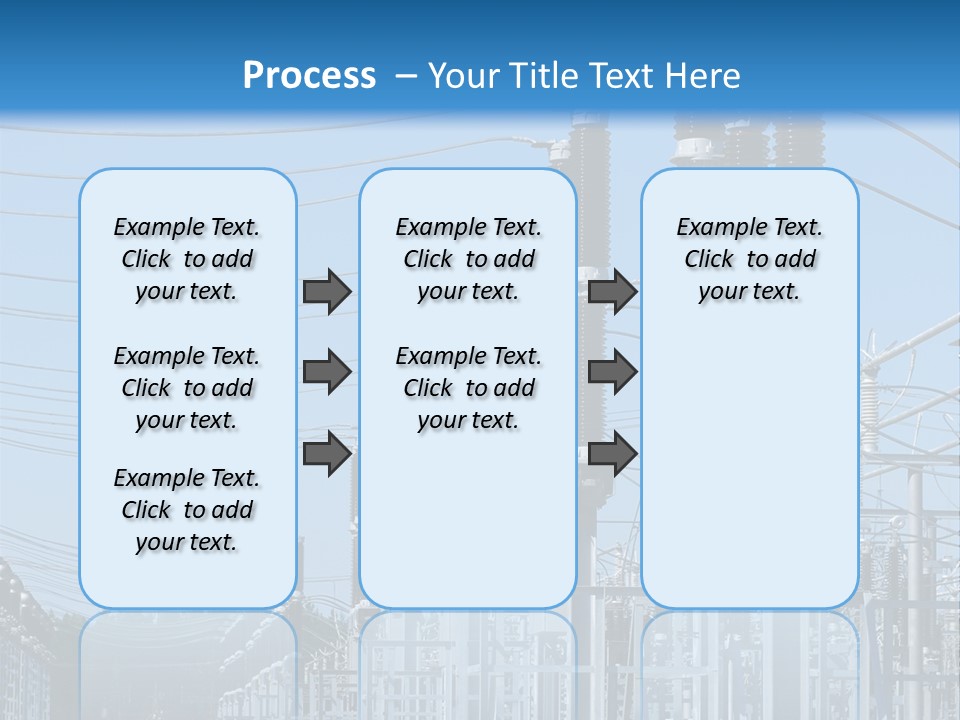 Process – Your Title Text Here

Example Text. Click to add your text.

Example Text. Click to add your text.

Example Text. Click to add your text.

Example Text. Click to add your text.

Example Text. Click to add your text.

Example Text. Click to add your text.